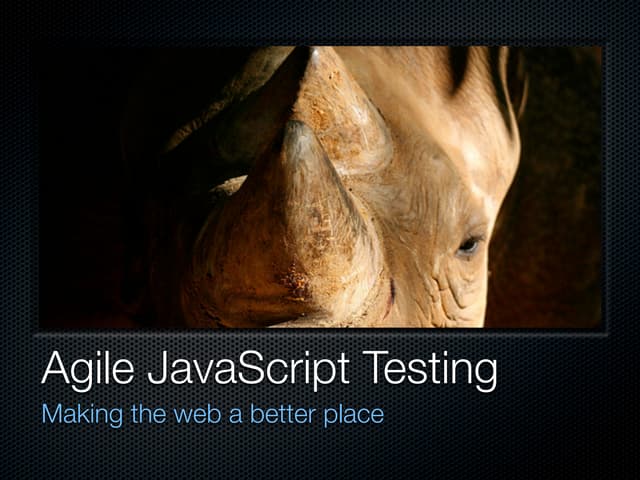 Agile JavaScript Testing

Making the web a better place